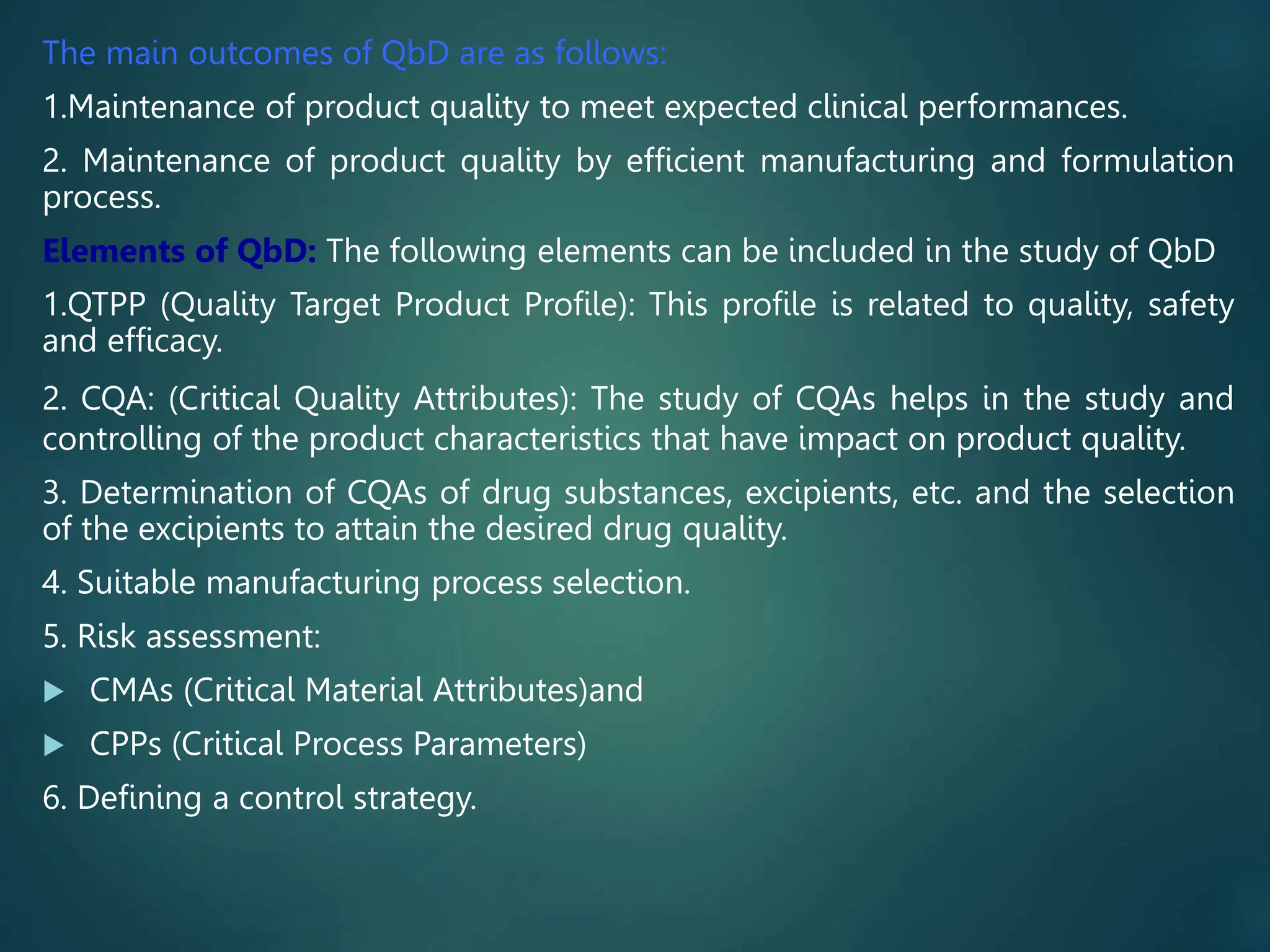 The main outcomes of QbD are as follows:

1.Maintenance of product quality to meet expected clinical performances.

2. Maintenance of product quality by efficient manufacturing and formulation process.

Elements of QbD: The following elements can be included in the study of QbD

1.QTPP (Quality Target Product Profile): This profile is related to quality, safety and efficacy.

2. CQA: (Critical Quality Attributes): The study of CQAs helps in the study and controlling of the product characteristics that have impact on product quality.

3. Determination of CQAs of drug substances, excipients, etc. and the selection of the excipients to attain the desired drug quality.

4. Suitable manufacturing process selection.

5. Risk assessment:

CMAs (Critical Material Attributes)and

CPPs (Critical Process Parameters)

6. Defining a control strategy.